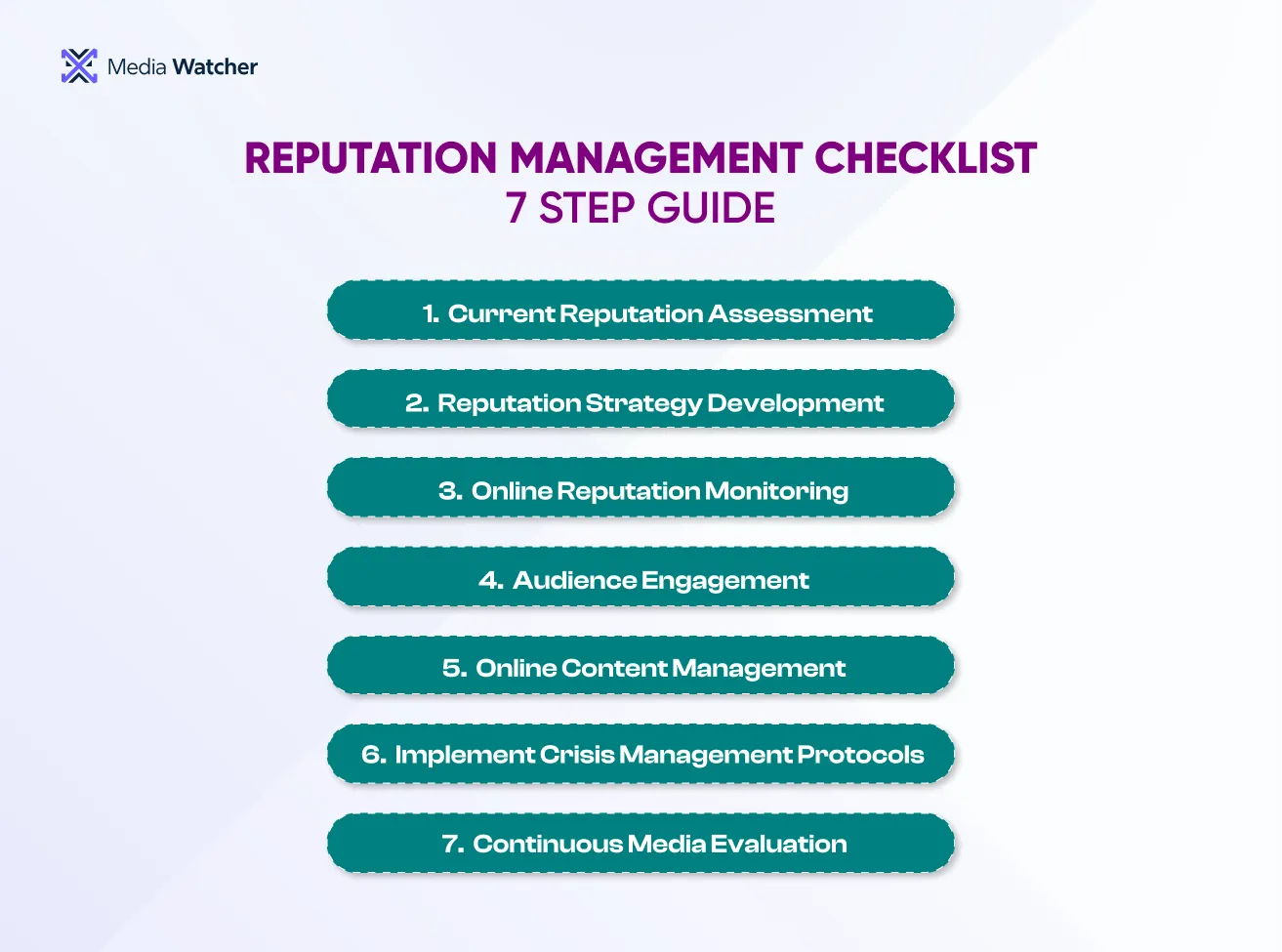 Media Watcher

REPUTATION MANAGEMENT CHECKLIST
7 STEP GUIDE

1. Current Reputation Assessment

2. Reputation Strategy Development

3. Online Reputation Monitoring

4. Audience Engagement

5. Online Content Management

6. Implement Crisis Management Protocols

7. Continuous Media Evaluation